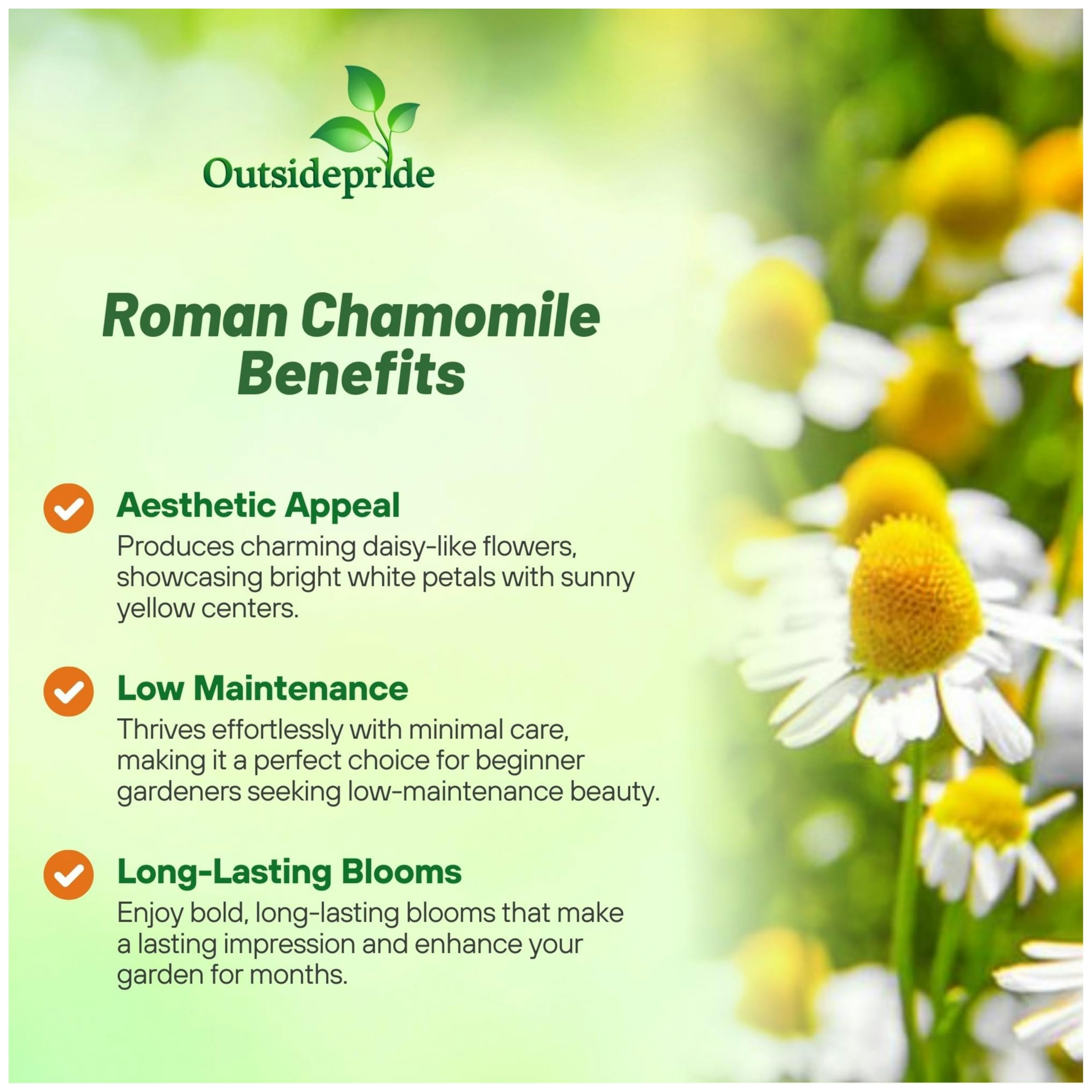 Outsidepride

Roman Chamomile Benefits

Aesthetic Appeal
Produces charming daisy-like flowers, showcasing bright white petals with sunny yellow centers.

Low Maintenance
Thrives effortlessly with minimal care, making it a perfect choice for beginner gardeners seeking low-maintenance beauty.

Long-Lasting Blooms
Enjoy bold, long-lasting blooms that make a lasting impression and enhance your garden for months.